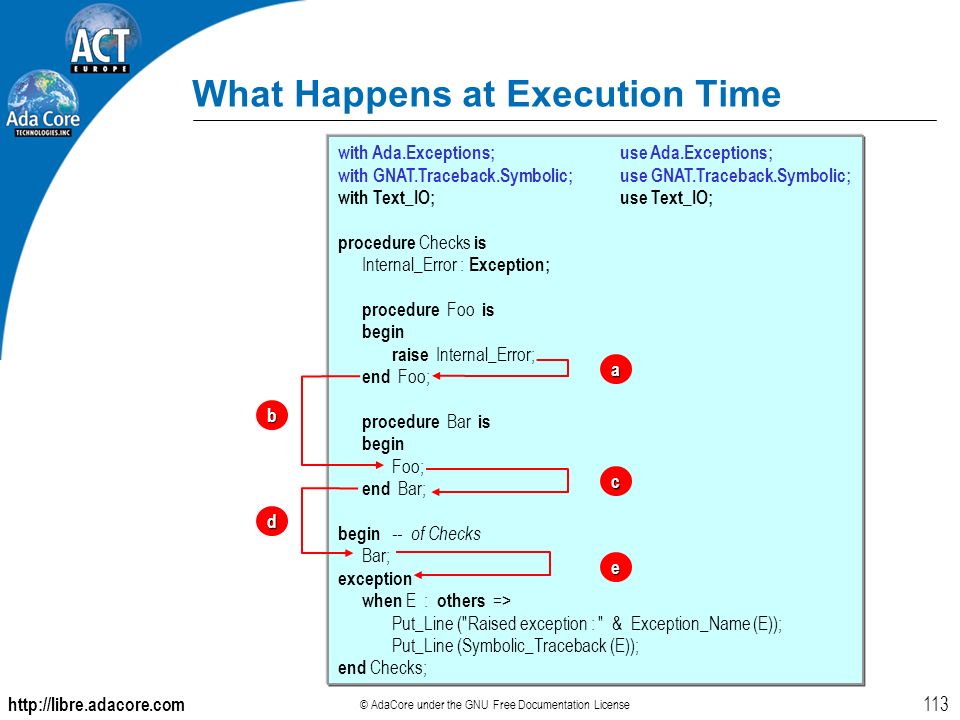 ACT EUROPE

Ada Core TECHNOLOGIES, INC

What Happens at Execution Time

with Ada.Exceptions; use Ada.Exceptions;
with GNAT.Traceback.Symbolic; use GNAT.Traceback.Symbolic;
with Text_IO; use Text_IO;

procedure Checks is
Internal_Error : Exception;

procedure Foo is
begin
raise Internal_Error;
end Foo;

procedure Bar is
begin
Foo;
end Bar;

begin -- of Checks
Bar;
exception
when E : others =>
Put_Line ("Raised exception : " & Exception_Name (E));
Put_Line (Symbolic_Traceback (E));
end Checks;

a
b
c
d
e

http://libre.adacore.com

© AdaCore under the GNU Free Documentation License

113